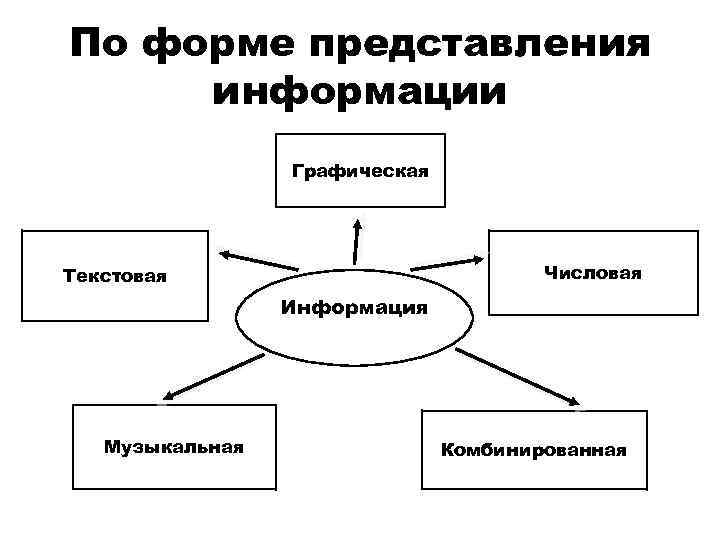 По форме представления информации

Графическая

Текстовая

Информация

Числовая

Музыкальная

Комбинированная